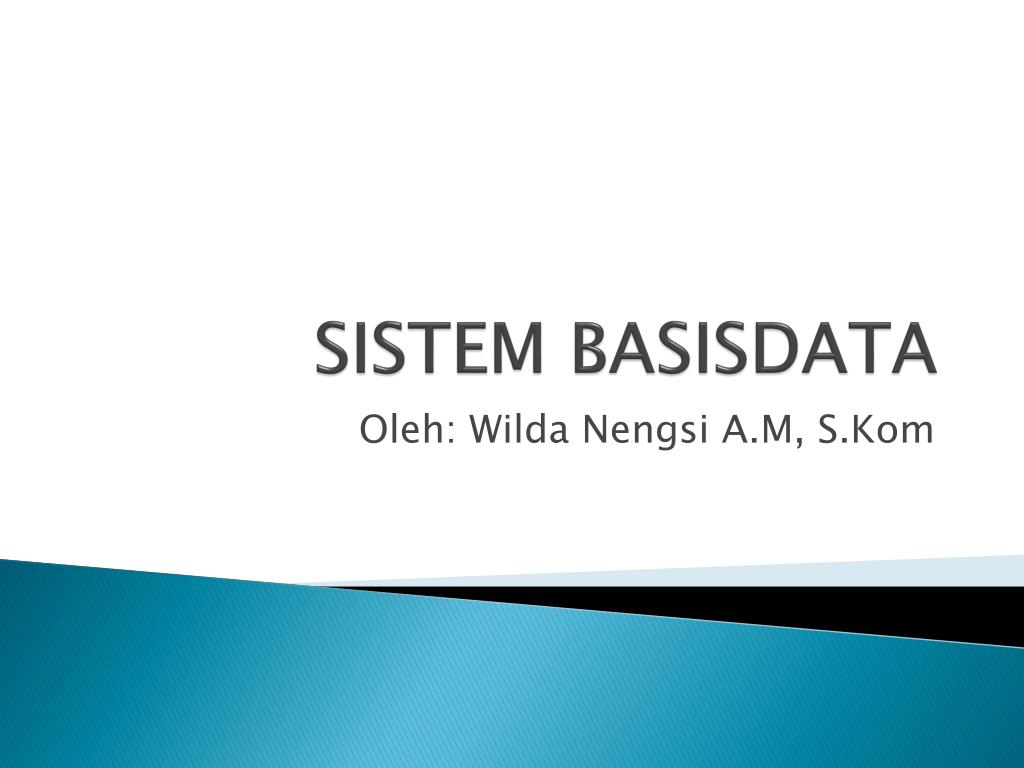 SISTEM BASISDATA

Oleh: Wilda Nengsi A.M, S.Kom